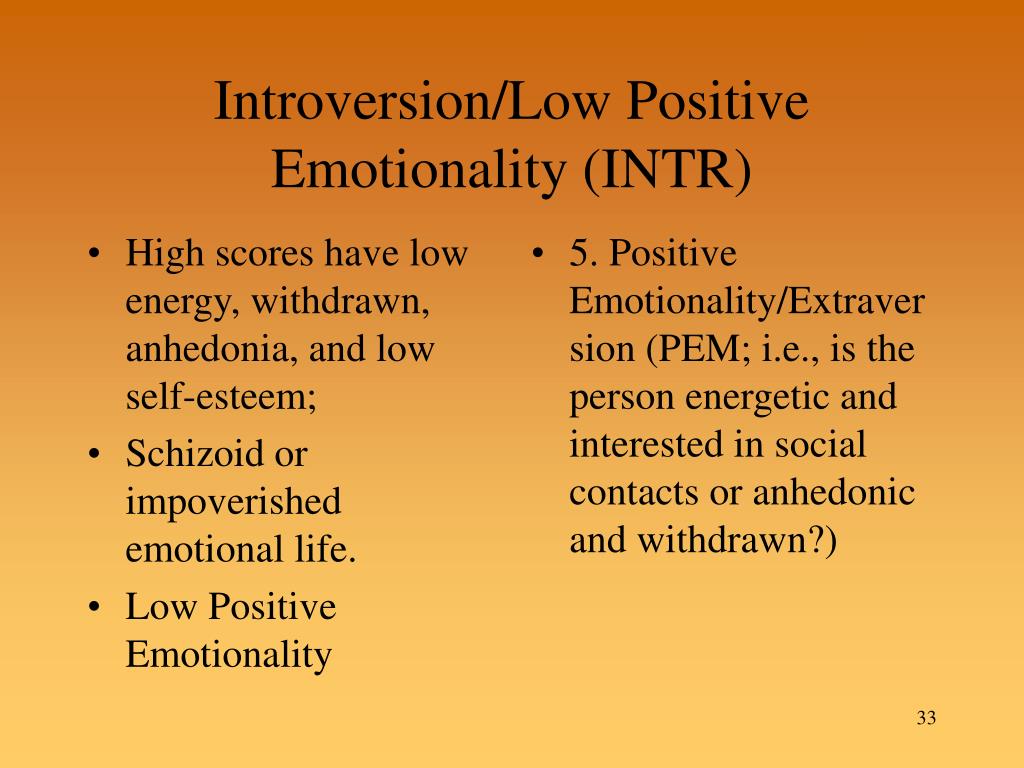 Introversion/Low Positive Emotionality (INTR)

• High scores have low energy, withdrawn, anhedonia, and low self-esteem;
• Schizoid or impoverished emotional life.
• Low Positive Emotionality

• 5. Positive Emotionality/Extraversion (PEM; i.e., is the person energetic and interested in social contacts or anhedonic and withdrawn?)

33